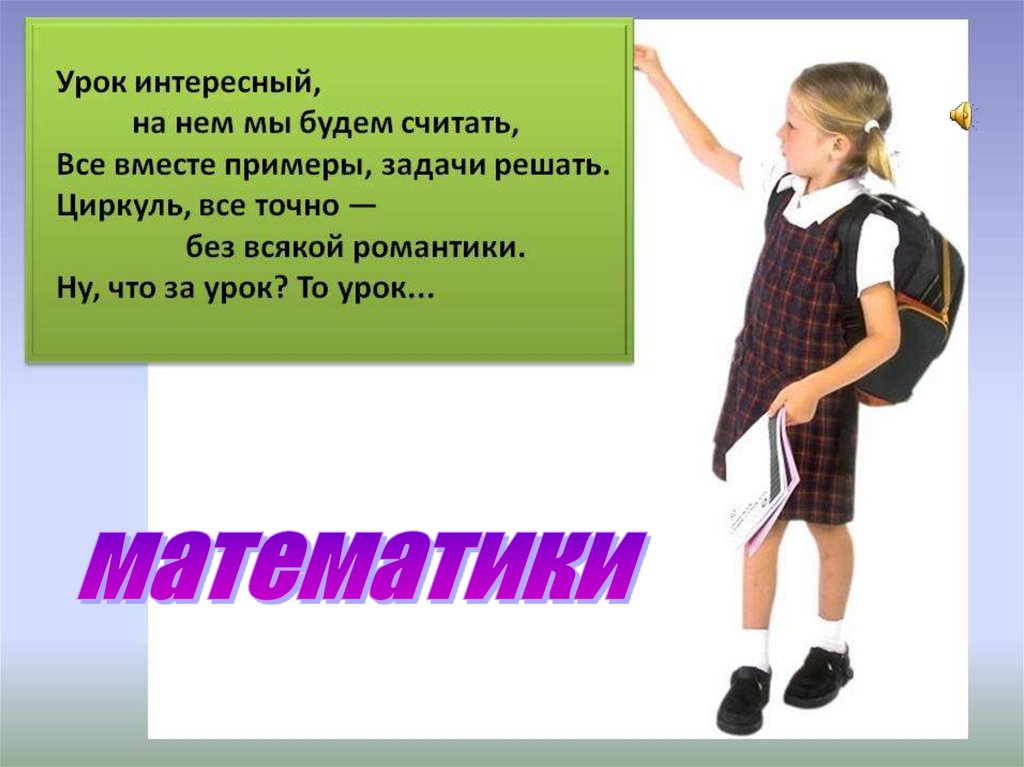 Урок интересный,
на нем мы будем считать,
Все вместе примеры, задачи решать.
Циркуль, все точно —
без всякой романтики.
Ну, что за урок? То урок...

математики